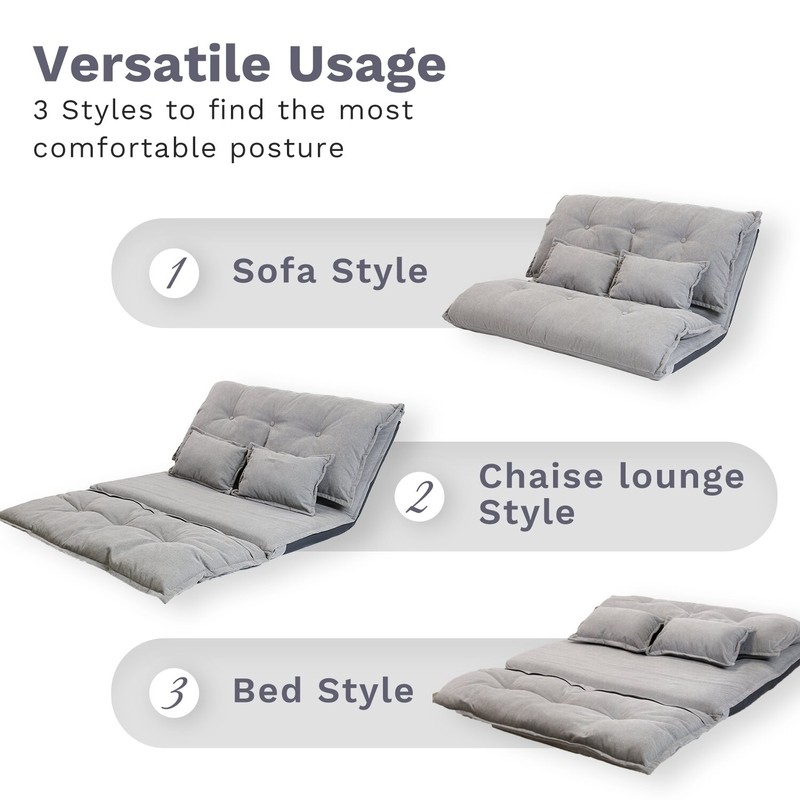 Versatile Usage
3 Styles to find the most comfortable posture

1 Sofa Style

2 Chaise lounge Style

3 Bed Style